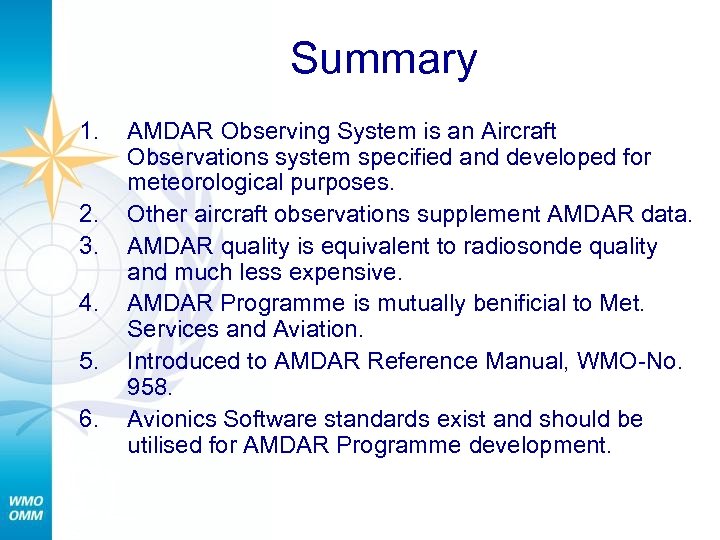 Summary

1. AMDAR Observing System is an Aircraft Observations system specified and developed for meteorological purposes.
2. Other aircraft observations supplement AMDAR data.
3. AMDAR quality is equivalent to radiosonde quality and much less expensive.
4. AMDAR Programme is mutually benificial to Met. Services and Aviation.
5. Introduced to AMDAR Reference Manual, WMO-No. 958.
6. Avionics Software standards exist and should be utilised for AMDAR Programme development.

WMO
OMM